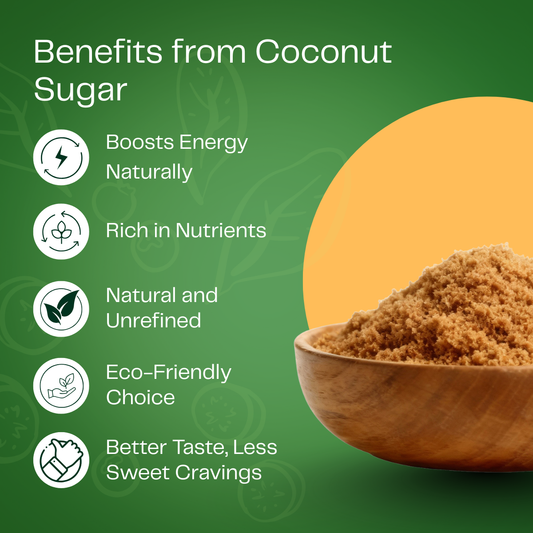 Benefits from Coconut Sugar

Boosts Energy Naturally

Rich in Nutrients

Natural and Unrefined

Eco-Friendly Choice

Better Taste, Less Sweet Cravings